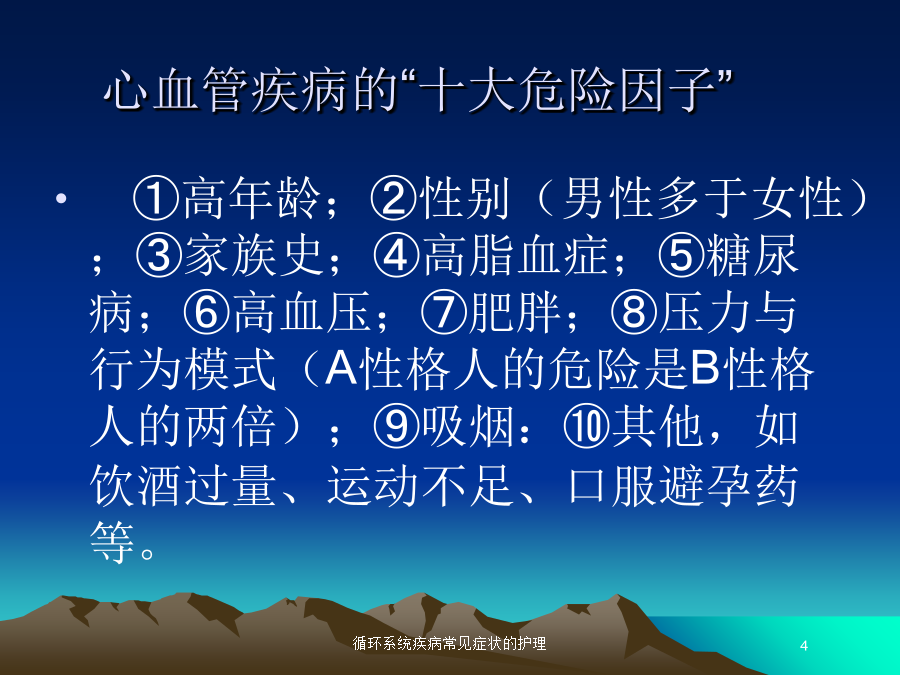 心血管疾病的“十大危险因子”

• ①高年龄；②性别（男性多于女性）；③家族史；④高脂血症；⑤糖尿病；⑥高血压；⑦肥胖；⑧压力与行为模式（A性格人的危险是B性格人的两倍）；⑨吸烟：⑩其他，如饮酒过量、运动不足、口服避孕药等。

循环系统疾病常见症状的护理

4